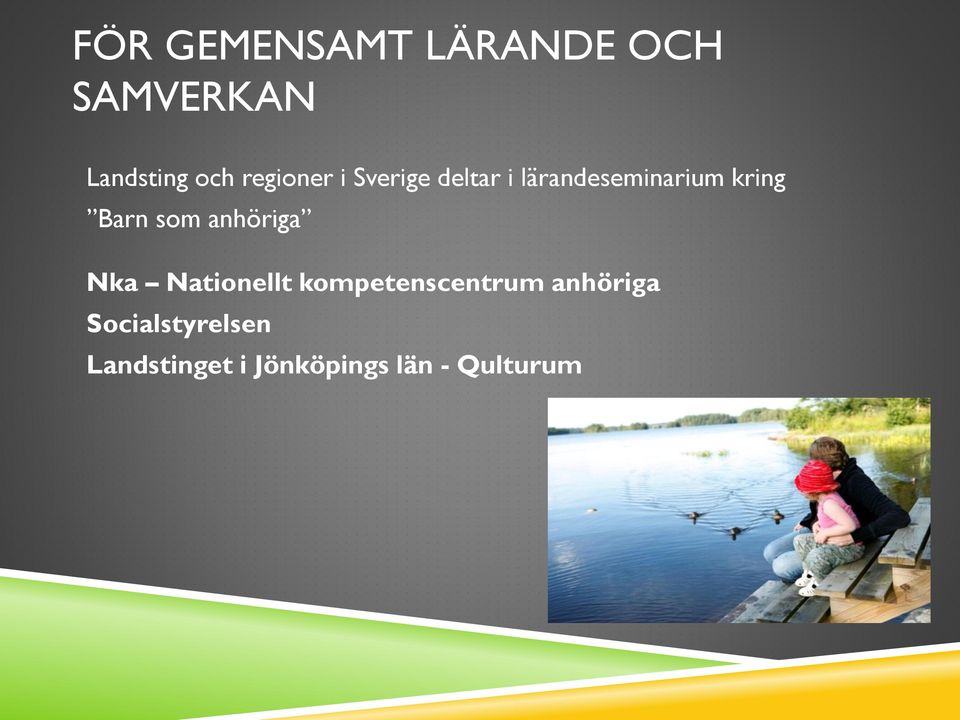 FÖR GEMENSAMT LÄRANDE OCH SAMVERKAN

Landsting och regioner i Sverige deltar i lärandeseminarium kring ”Barn som anhöriga”

Nka – Nationellt kompetenscentrum anhöriga
Socialstyrelsen
Landstinget i Jönköpings län - Qulturum